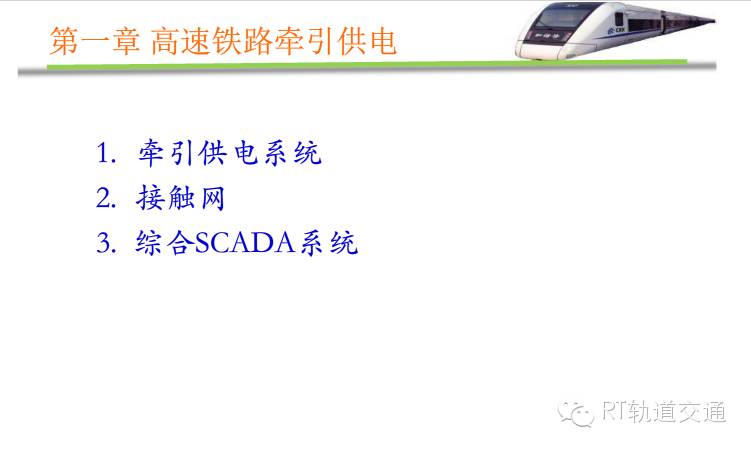 第一章 高速铁路牵引供电

1. 牵引供电系统
2. 接触网
3. 综合SCADA系统

RT轨道交通